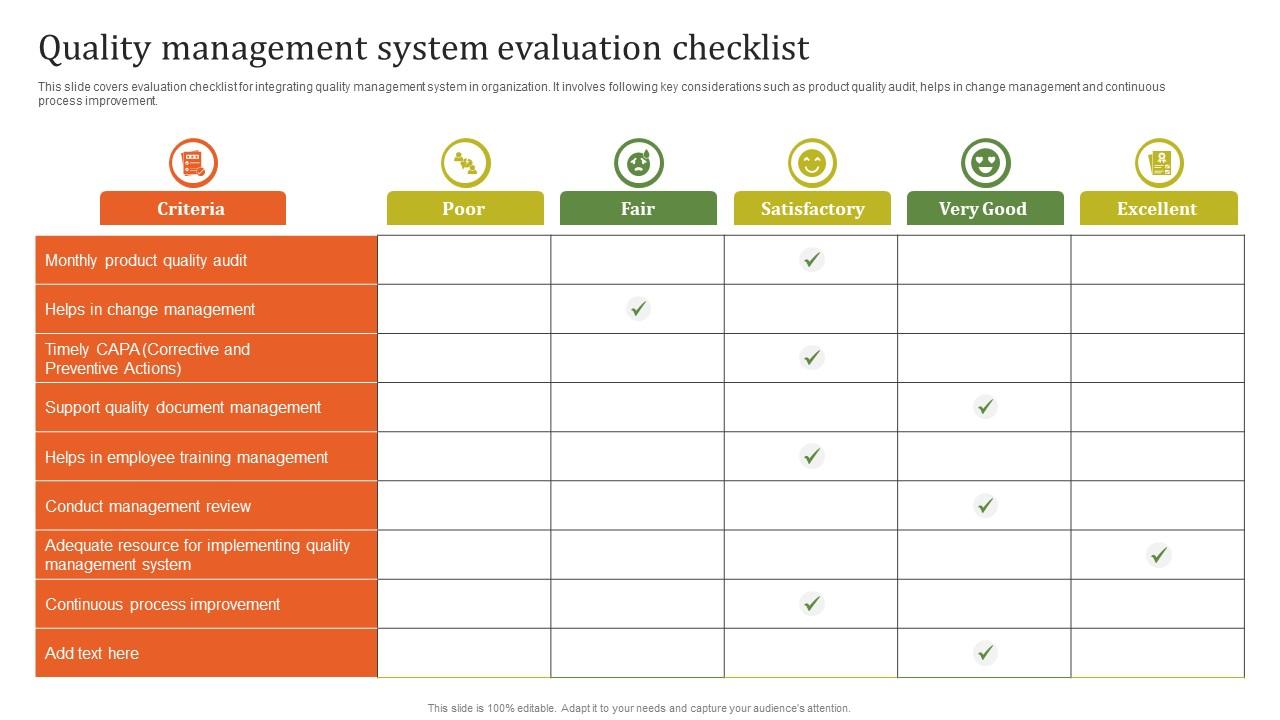 Quality management system evaluation checklist

This slide covers evaluation checklist for integrating quality management system in organization. It involves following key considerations such as product quality audit, helps in change management and continuous process improvement.

| Criteria | Poor | Fair | Satisfactory | Very Good | Excellent |
|---|---|---|---|---|---|
| Monthly product quality audit | | | ✓ | | |
| Helps in change management | | ✓ | | | |
| Timely CAPA (Corrective and Preventive Actions) | | | ✓ | | |
| Support quality document management | | | | ✓ | |
| Helps in employee training management | | | ✓ | | |
| Conduct management review | | | | ✓ | |
| Adequate resource for implementing quality management system | | | | | ✓ |
| Continuous process improvement | | | ✓ | | |
| Add text here | | | | ✓ | |

This slide is 100% editable. Adapt it to your needs and capture your audience's attention.